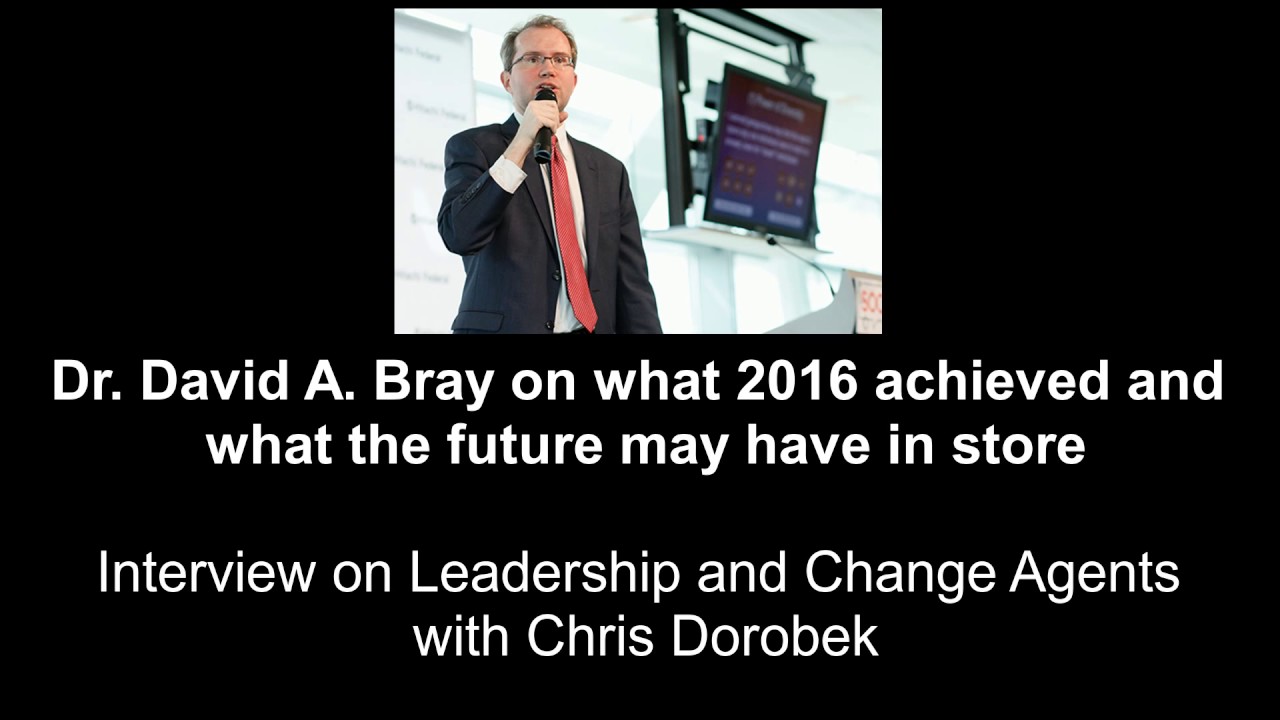 Dr. David A. Bray on what 2016 achieved and what the future may have in store

Interview on Leadership and Change Agents with Chris Dorobek